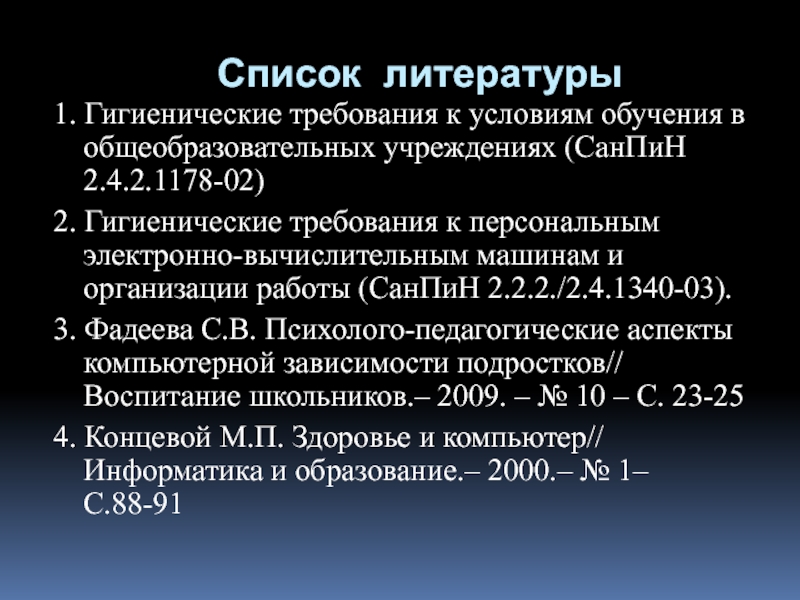 Список литературы

1. Гигиенические требования к условиям обучения в общеобразовательных учреждениях (СанПиН 2.4.2.1178-02)

2. Гигиенические требования к персональным электронно-вычислительным машинам и организации работы (СанПиН 2.2.2./2.4.1340-03).

3. Фадеева С.В. Психолого-педагогические аспекты компьютерной зависимости подростков// Воспитание школьников.– 2009. – № 10 – С. 23-25

4. Концевой М.П. Здоровье и компьютер// Информатика и образование.– 2000.– № 1– С.88-91